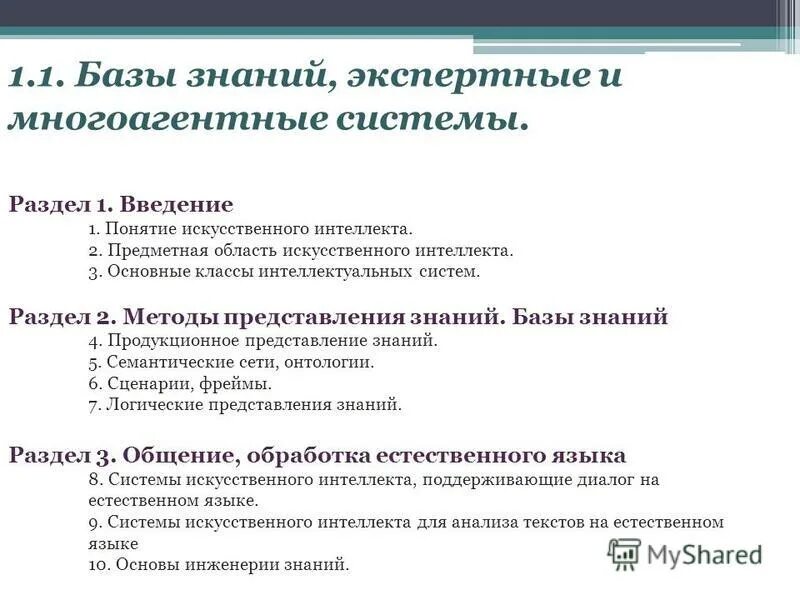 1.1. Базы знаний, экспертные и многоагентные системы.

Раздел 1. Введение

1. Понятие искусственного интеллекта.
2. Предметная область искусственного интеллекта.
3. Основные классы интеллектуальных систем.

Раздел 2. Методы представления знаний. Базы знаний

4. Продукционное представление знаний.
5. Семантические сети, онтологии.
6. Сценарии, фреймы.
7. Логические представления знаний.

Раздел 3. Общение, обработка естественного языка

8. Системы искусственного интеллекта, поддерживающие диалог на естественном языке.
9. Системы искусственного интеллекта для анализа текстов на естественном языке
10. Основы инженерии знаний.

MyShared